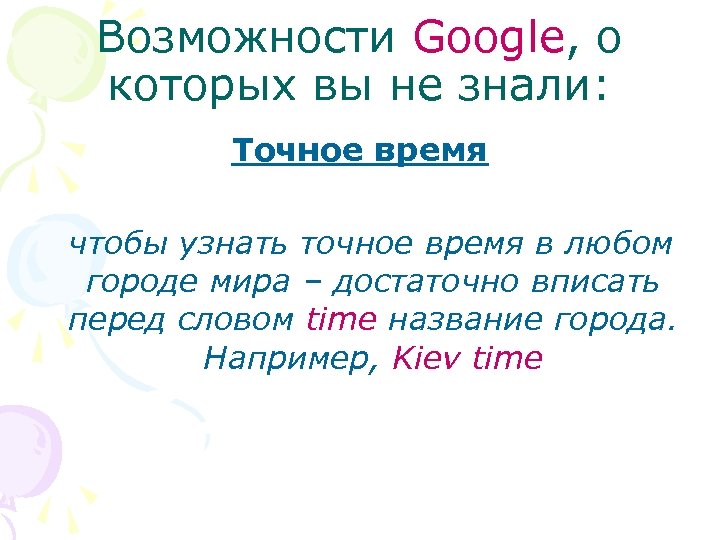 Возможности Google, о которых вы не знали:

Точное время

чтобы узнать точное время в любом городе мира – достаточно вписать перед словом time название города. Например, Kiev time